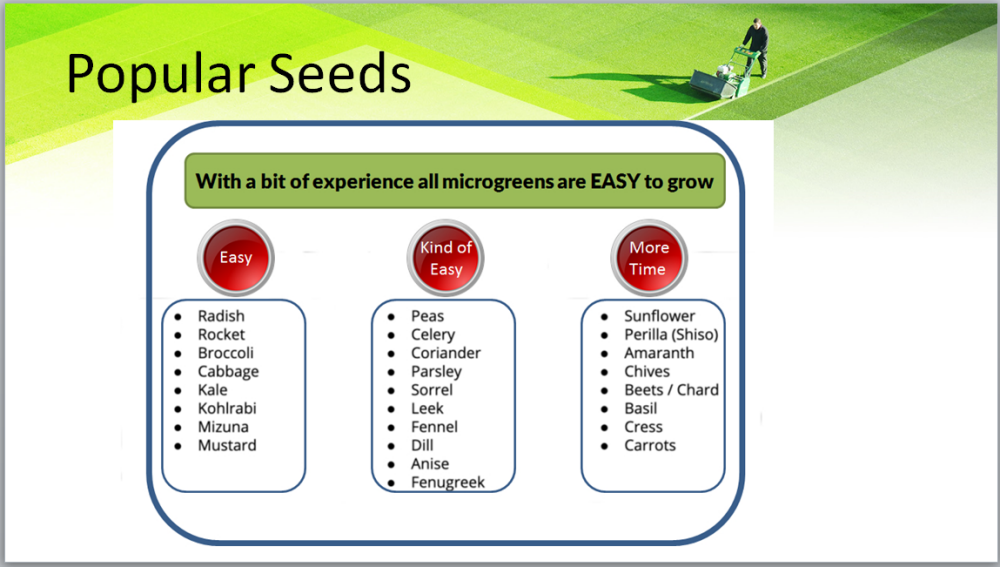 Popular Seeds

With a bit of experience all microgreens are EASY to grow

Easy

- Radish
- Rocket
- Broccoli
- Cabbage
- Kale
- Kohlrabi
- Mizuna
- Mustard

Kind of Easy

- Peas
- Celery
- Coriander
- Parsley
- Sorrel
- Leek
- Fennel
- Dill
- Anise
- Fenugreek

More Time

- Sunflower
- Perilla (Shiso)
- Amaranth
- Chives
- Beets / Chard
- Basil
- Cress
- Carrots